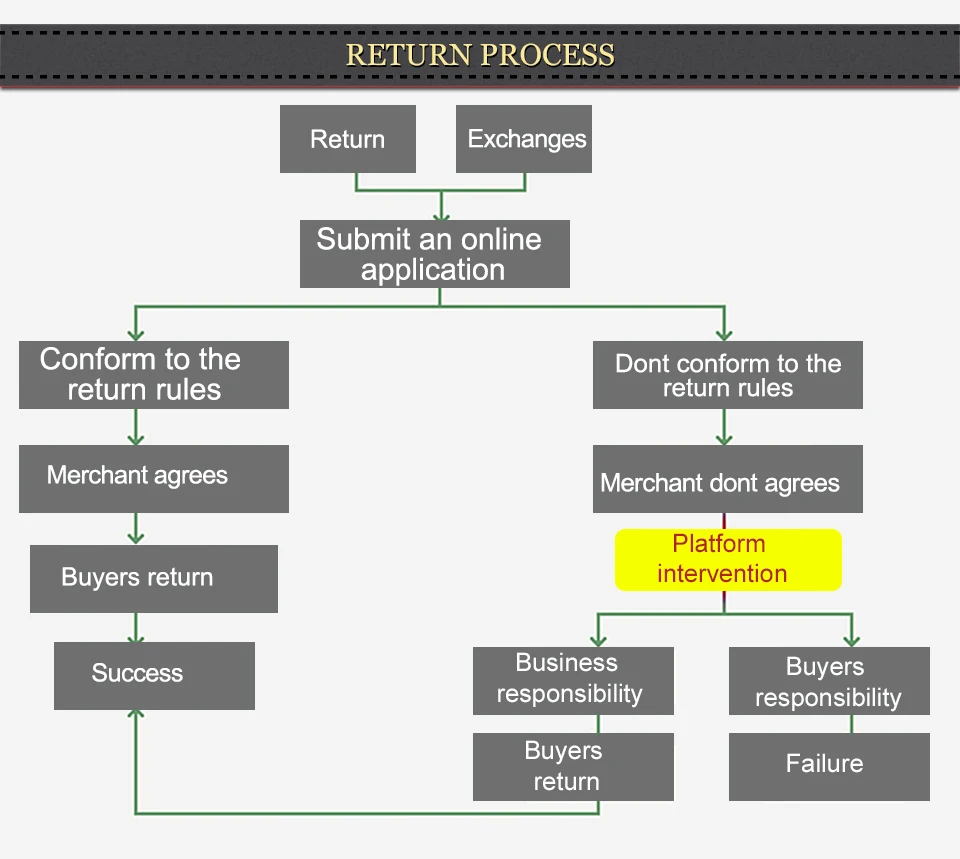 RETURN PROCESS

Return

Exchanges

Submit an online application

Conform to the return rules

Merchant agrees

Buyers return

Success

Dont conform to the return rules

Merchant dont agrees

Platform intervention

Business responsibility

Buyers return

Buyers responsibility

Failure